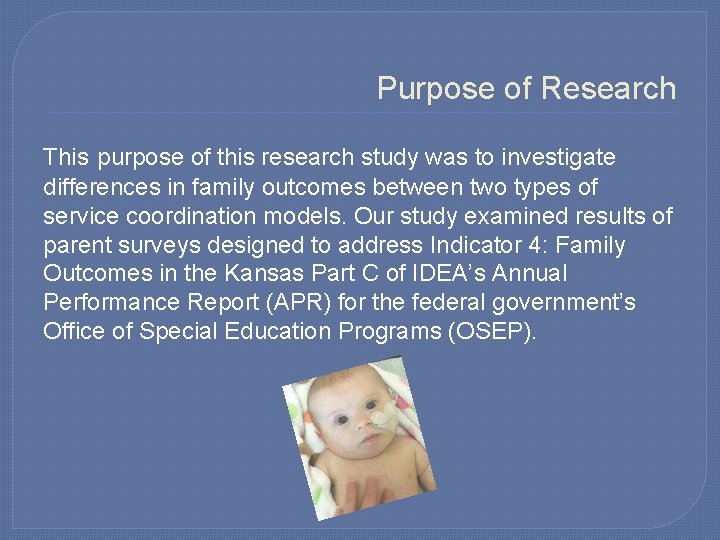 Purpose of Research

This purpose of this research study was to investigate differences in family outcomes between two types of service coordination models. Our study examined results of parent surveys designed to address Indicator 4: Family Outcomes in the Kansas Part C of IDEA's Annual Performance Report (APR) for the federal government's Office of Special Education Programs (OSEP).